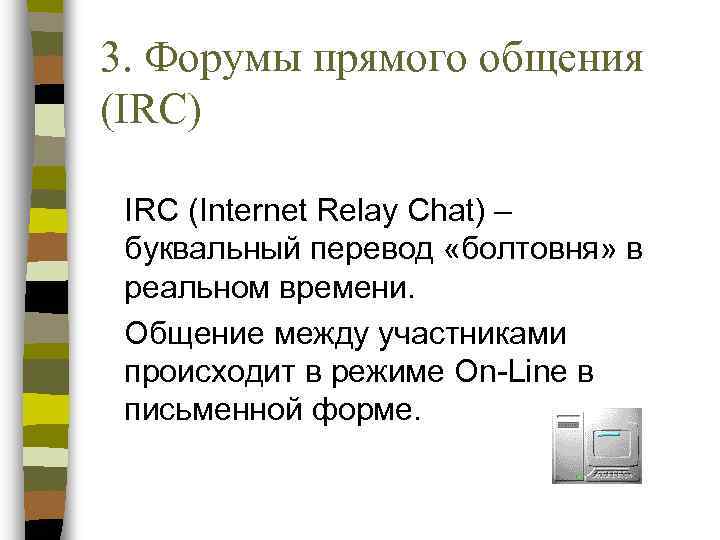 3. Форумы прямого общения (IRC)

IRC (Internet Relay Chat) – буквальный перевод «болтовня» в реальном времени.

Общение между участниками происходит в режиме On-Line в письменной форме.